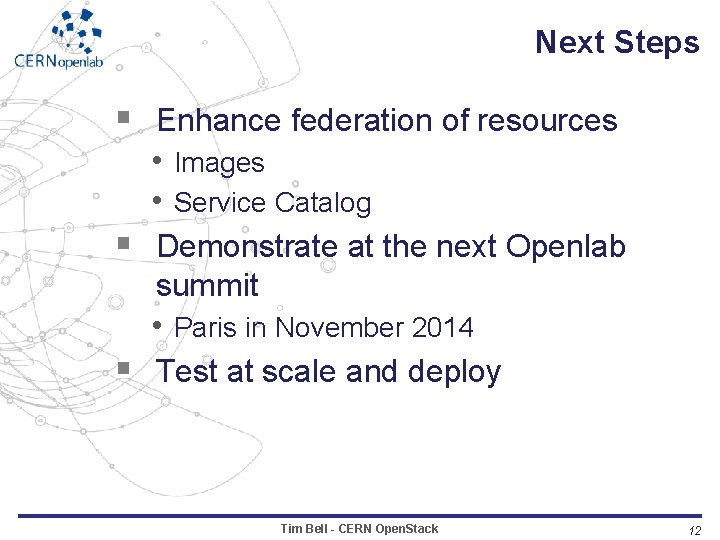 CERNopenlab

Next Steps

▪ Enhance federation of resources
• Images
• Service Catalog

▪ Demonstrate at the next Openlab summit
• Paris in November 2014

▪ Test at scale and deploy

Tim Bell - CERN OpenStack

12